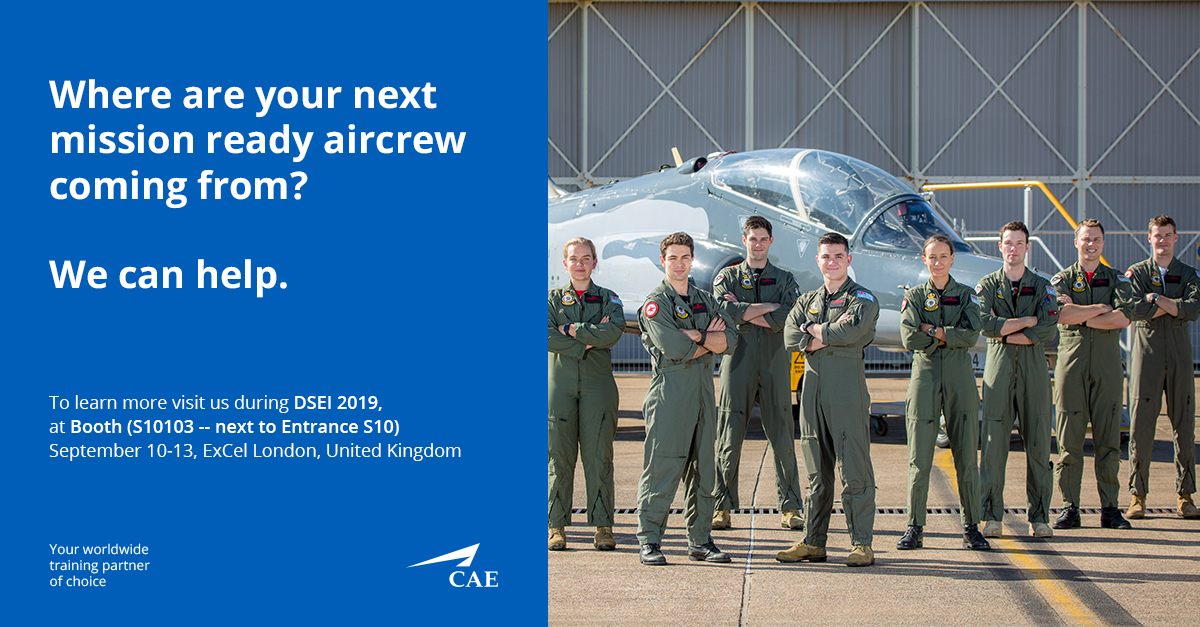 Where are your next mission ready aircrew coming from?

We can help.

To learn more visit us during DSEI 2019, at Booth (S10103 -- next to Entrance S10) September 10-13, ExCel London, United Kingdom

Your worldwide training partner of choice

CAE